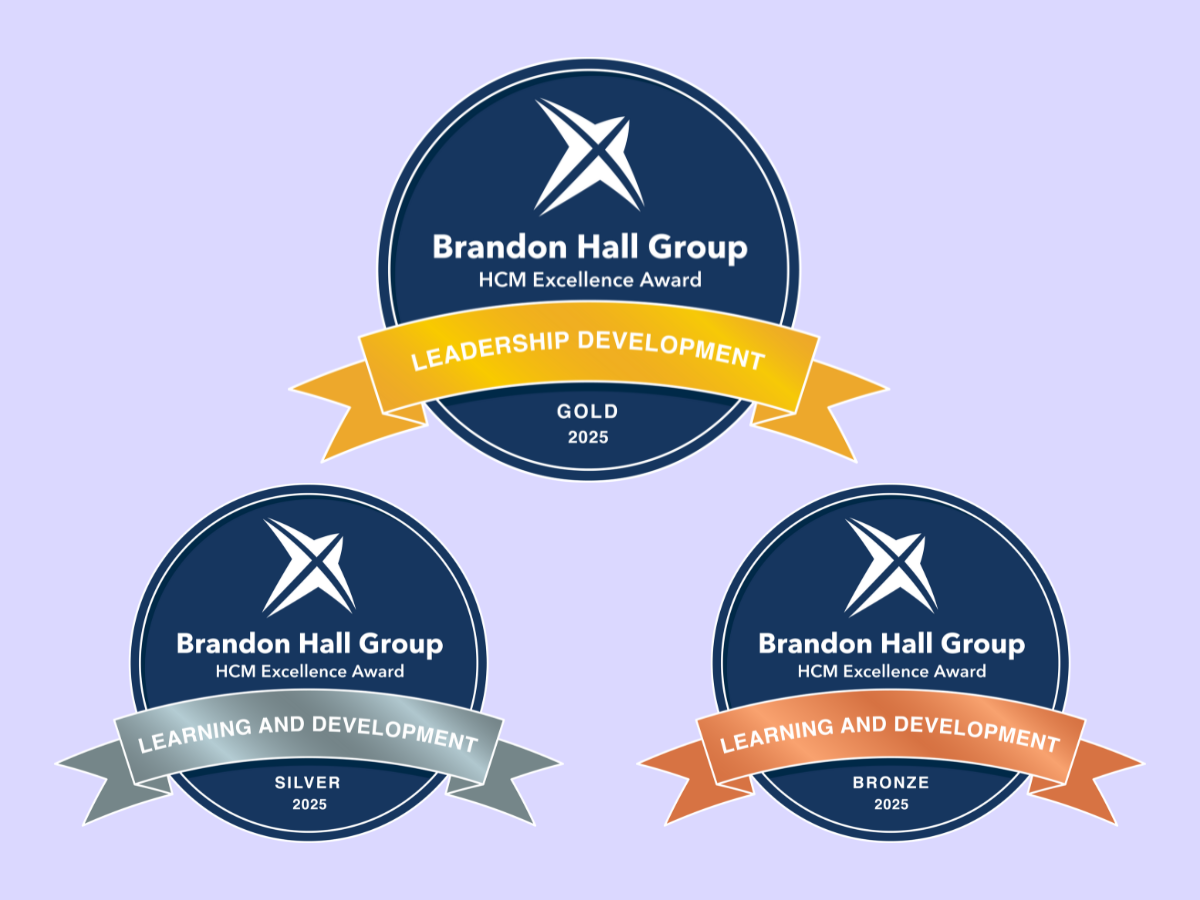 Brandon Hall Group
HCM Excellence Award
LEADERSHIP DEVELOPMENT
GOLD
2025

Brandon Hall Group
HCM Excellence Award
LEARNING AND DEVELOPMENT
SILVER
2025

Brandon Hall Group
HCM Excellence Award
LEARNING AND DEVELOPMENT
BRONZE
2025